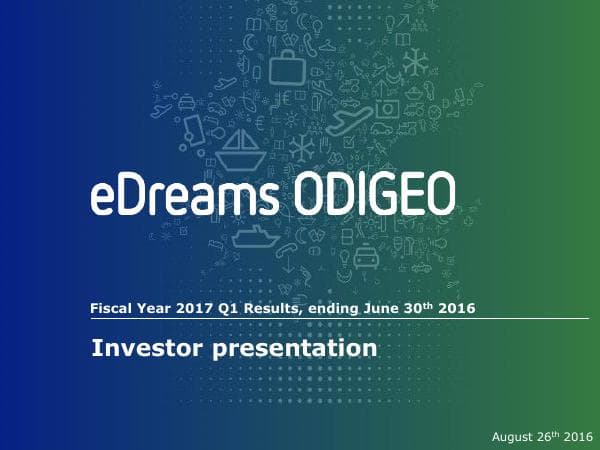 eDreams ODIGEO

Fiscal Year 2017 Q1 Results, ending June 30$^{th}$ 2016

Investor presentation

August 26$^{th}$ 2016